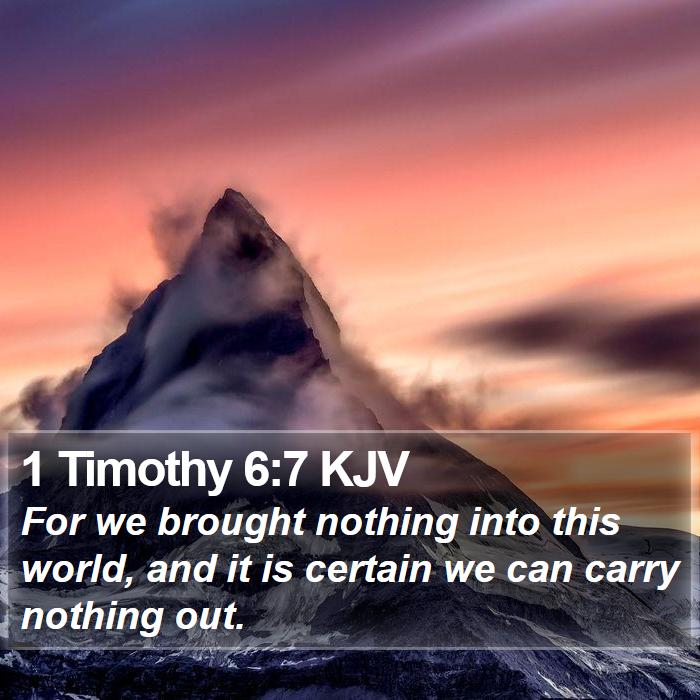 1 Timothy 6:7 KJV
For we brought nothing into this world, and it is certain we can carry nothing out.